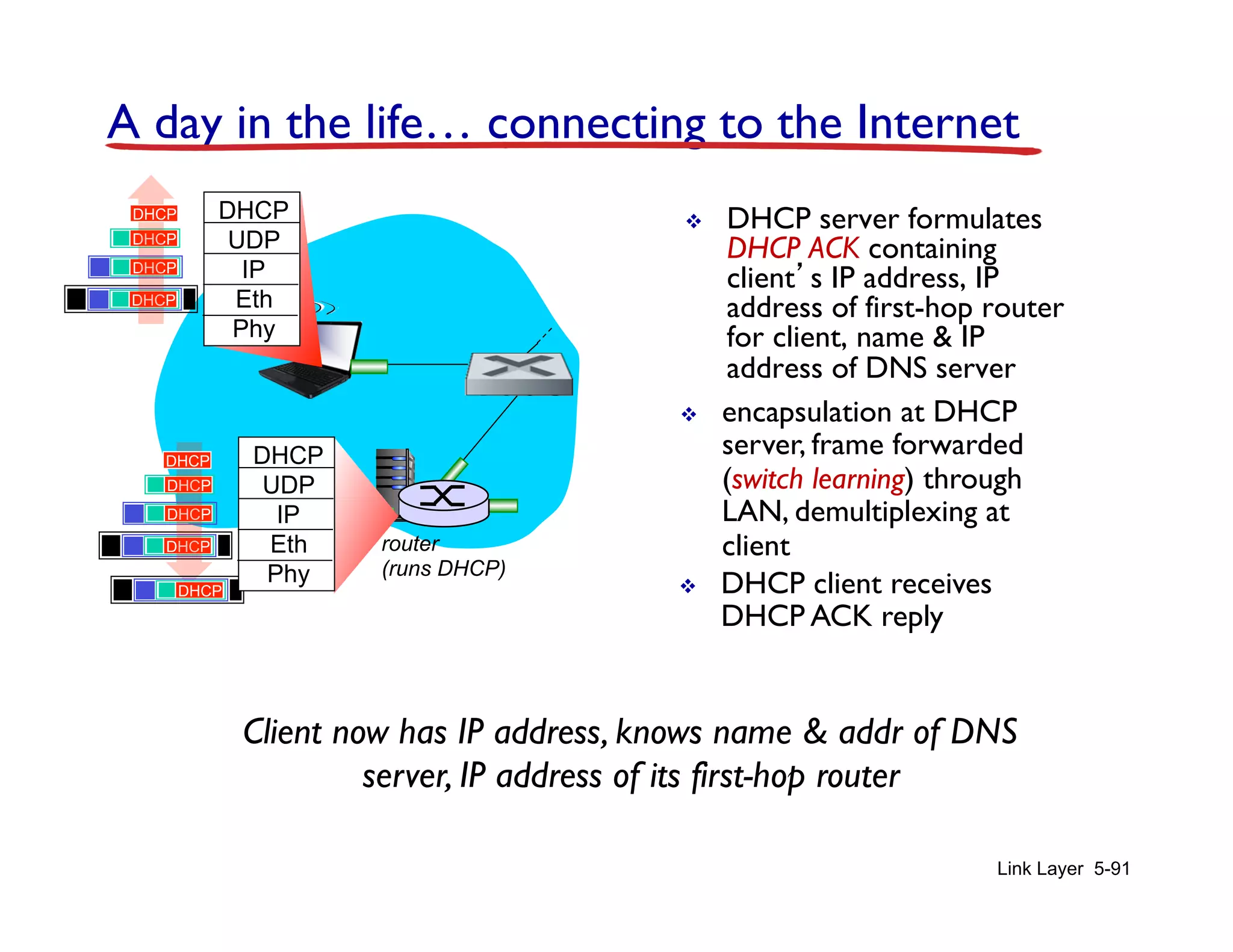 A day in the life… connecting to the Internet

DHCP
DHCP
DHCP
DHCP

DHCP
UDP
IP
Eth
Phy

DHCP
DHCP
DHCP
DHCP
DHCP

DHCP
UDP
IP
Eth
Phy

router
(runs DHCP)

❖ DHCP server formulates DHCP ACK containing client's IP address, IP address of first-hop router for client, name & IP address of DNS server

❖ encapsulation at DHCP server, frame forwarded (switch learning) through LAN, demultiplexing at client

❖ DHCP client receives DHCP ACK reply

Client now has IP address, knows name & addr of DNS server, IP address of its first-hop router

Link Layer 5-91